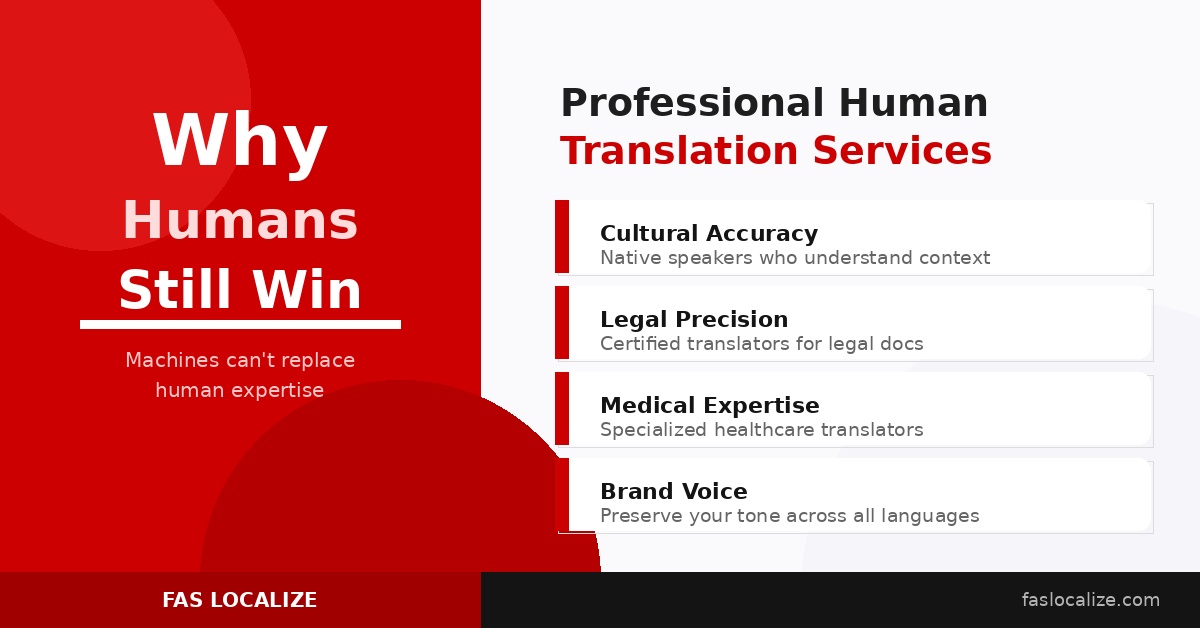 Why
Humans
Still Win

Machines can't replace human expertise

Professional Human
Translation Services

Cultural Accuracy
Native speakers who understand context

Legal Precision
Certified translators for legal docs

Medical Expertise
Specialized healthcare translators

Brand Voice
Preserve your tone across all languages

FAS LOCALIZE

faslocalize.com